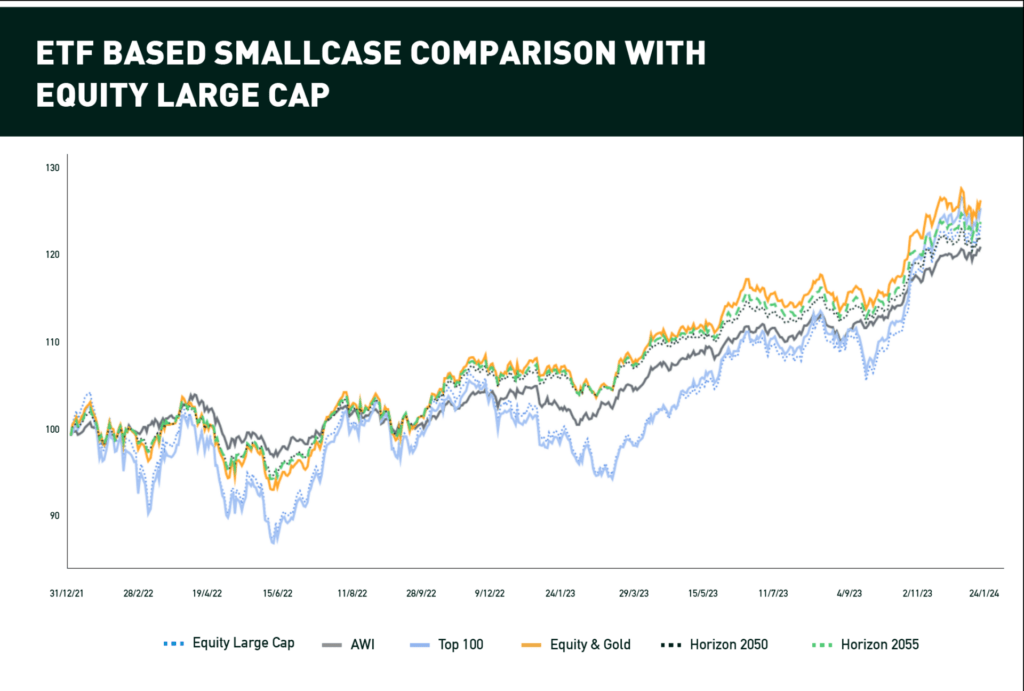 ETF BASED SMALLCASE COMPARISON WITH EQUITY LARGE CAP

130
120
110
100
90

31/12/21
28/2/22
19/4/22
15/6/22
11/8/22
28/9/22
9/12/22
24/1/23
29/3/23
15/5/23
11/7/23
4/9/23
2/11/23
24/1/24

Equity Large Cap
AWI
Top 100
Equity & Gold
Horizon 2050
Horizon 2055